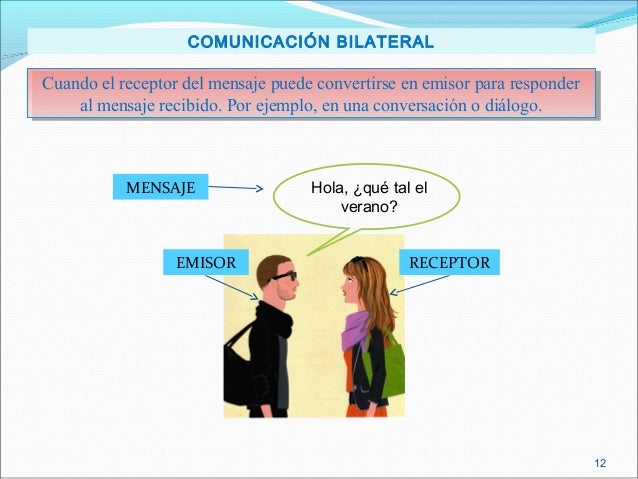 COMUNICACIÓN BILATERAL

Cuando el receptor del mensaje puede convertirse en emisor para responder al mensaje recibido. Por ejemplo, en una conversación o diálogo.

MENSAJE

Hola, ¿qué tal el verano?

EMISOR

RECEPTOR

12